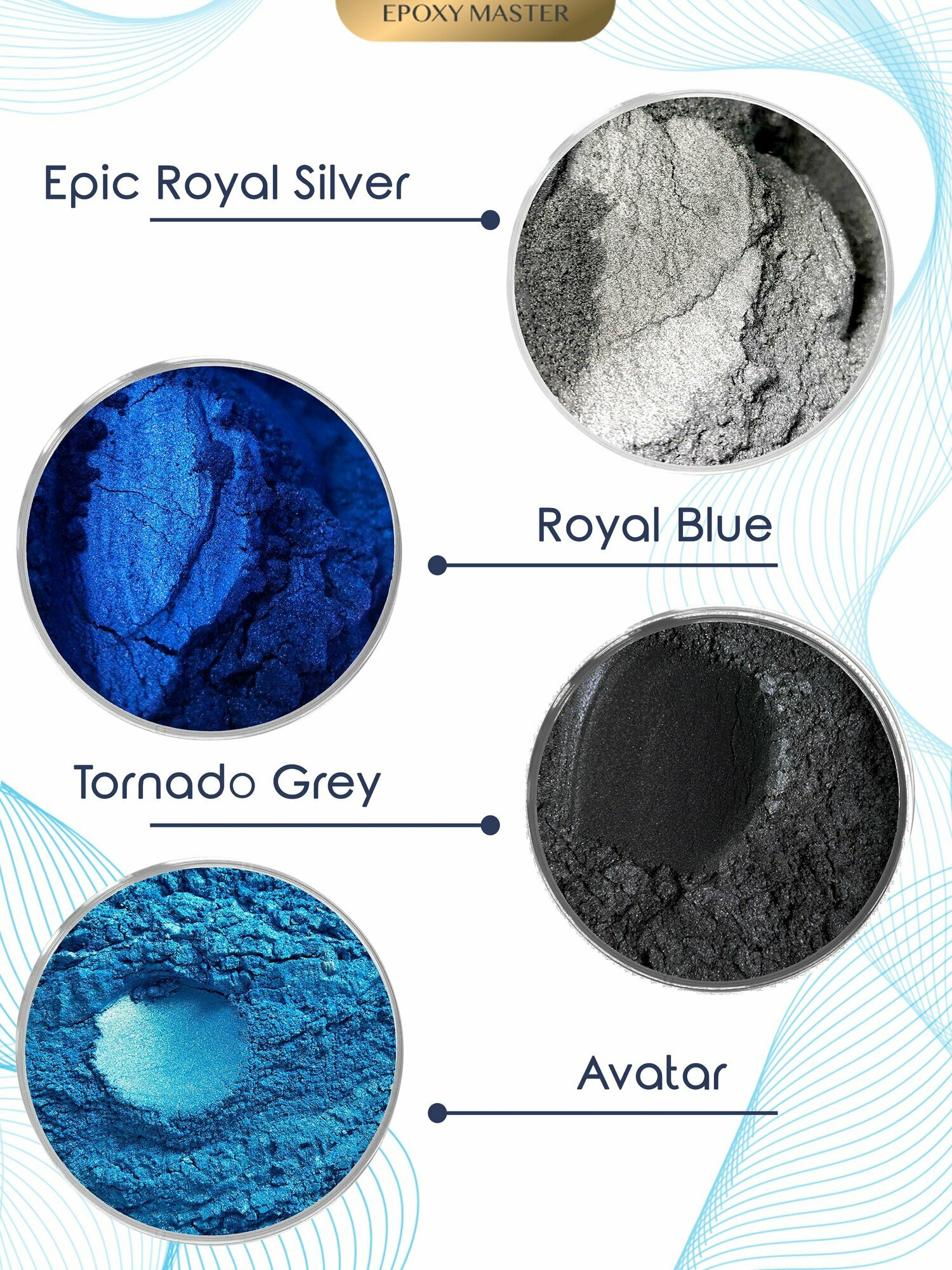 EPOXY MASTER

Epic Royal Silver

Royal Blue

Tornado Grey

Avatar